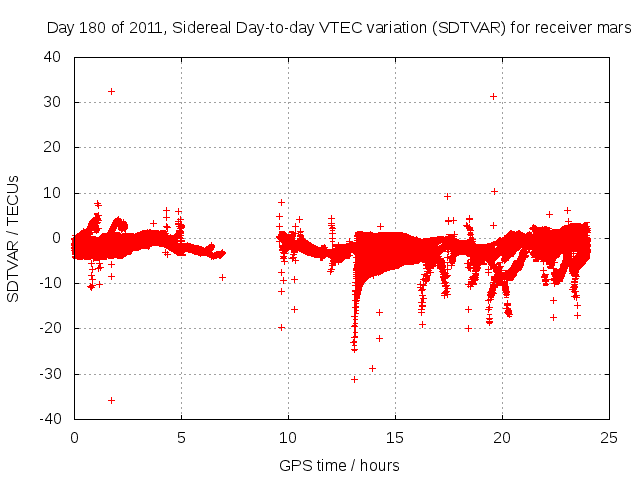 Day 180 of 2011, Sidereal Day-to-day VTEC variation (SDTVAR) for receiver mars

SDTVAR / TECUs

40
30
20
10
0
-10
-20
-30
-40

0
5
10
15
20
25

GPS time / hours